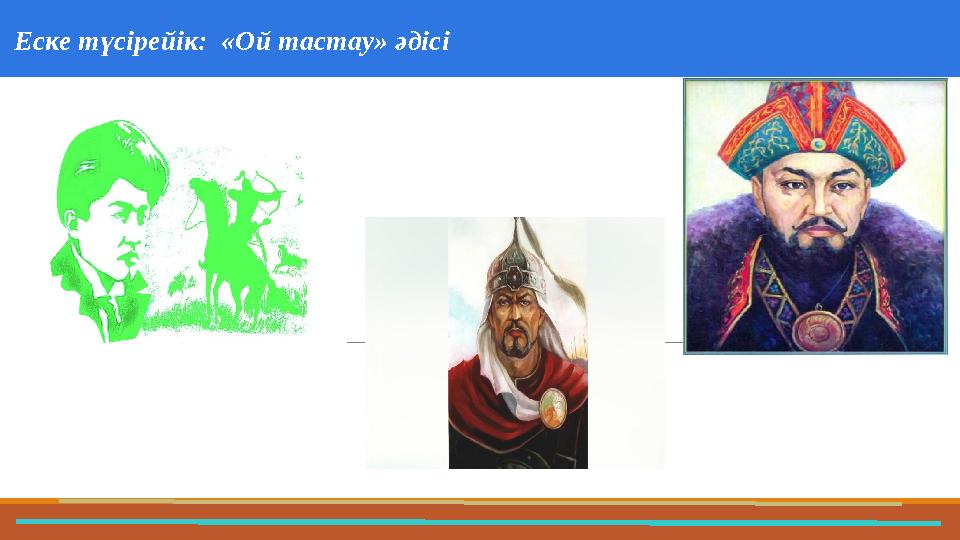 Еске түсірейік: «Ой тастау» әдісі